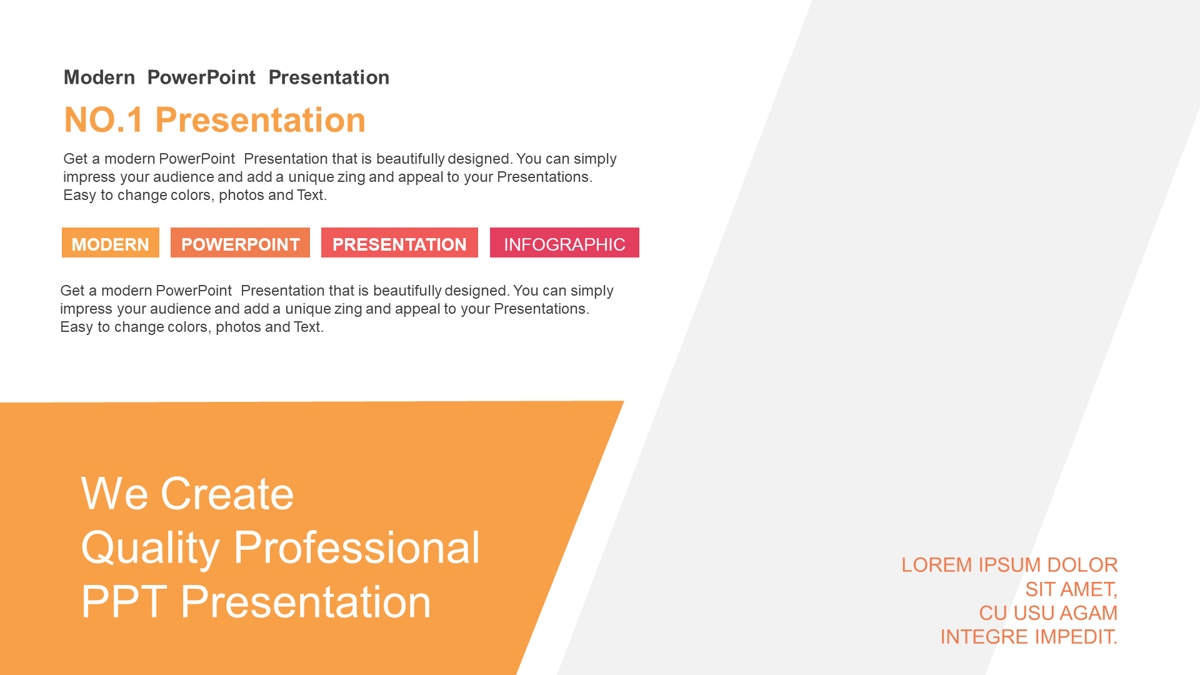 Modern PowerPoint Presentation

NO.1 Presentation

Get a modern PowerPoint Presentation that is beautifully designed. You can simply impress your audience and add a unique zing and appeal to your Presentations. Easy to change colors, photos and Text.

MODERN POWERPOINT PRESENTATION INFOGRAPHIC

Get a modern PowerPoint Presentation that is beautifully designed. You can simply impress your audience and add a unique zing and appeal to your Presentations. Easy to change colors, photos and Text.

We Create
Quality Professional
PPT Presentation

LOREM IPSUM DOLOR
SIT AMET,
CU USU AGAM
INTEGRE IMPEDIT.